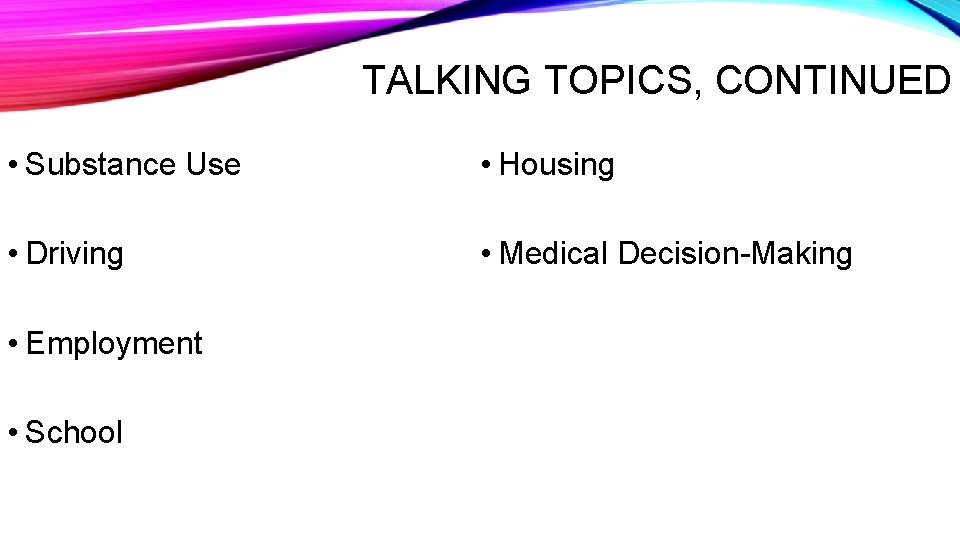 TALKING TOPICS, CONTINUED

• Substance Use

• Driving

• Employment

• School

• Housing

• Medical Decision-Making